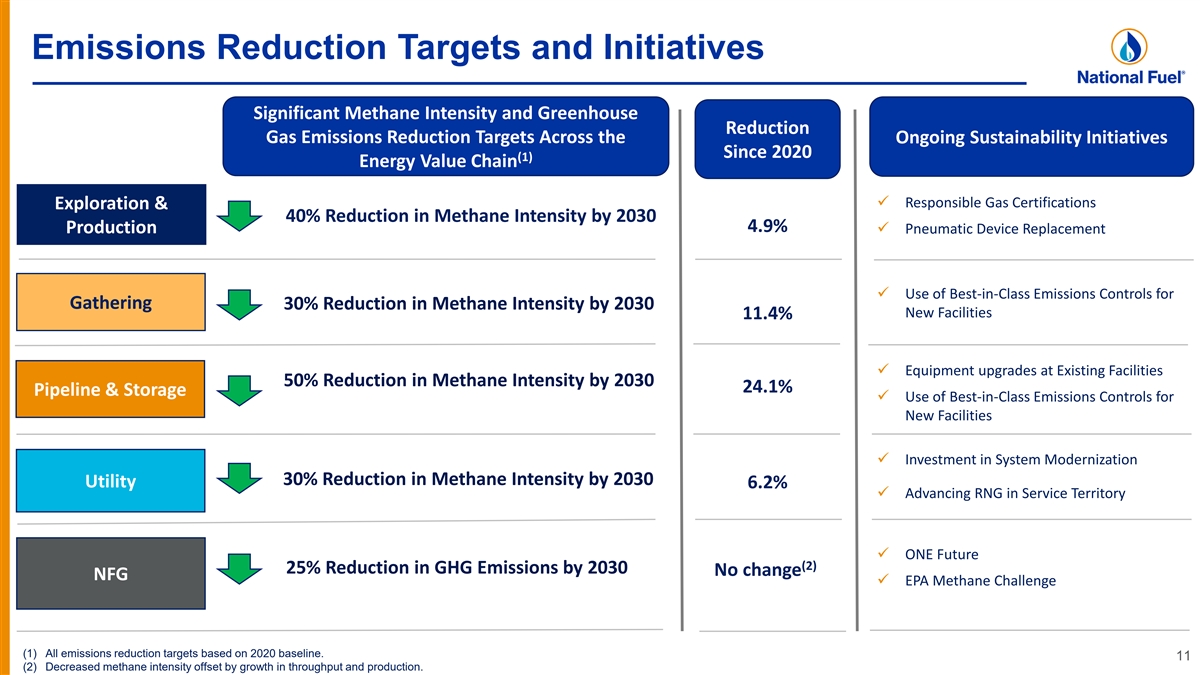 Emissions Reduction Targets and Initiatives

National Fuel®

Significant Methane Intensity and Greenhouse Gas Emissions Reduction Targets Across the Energy Value Chain$^{(1)}$

Reduction Since 2020

Ongoing Sustainability Initiatives

Exploration & Production

40% Reduction in Methane Intensity by 2030

4.9%

✓ Responsible Gas Certifications
✓ Pneumatic Device Replacement

Gathering

30% Reduction in Methane Intensity by 2030

11.4%

✓ Use of Best-in-Class Emissions Controls for New Facilities

Pipeline & Storage

50% Reduction in Methane Intensity by 2030

24.1%

✓ Equipment upgrades at Existing Facilities
✓ Use of Best-in-Class Emissions Controls for New Facilities

Utility

30% Reduction in Methane Intensity by 2030

6.2%

✓ Investment in System Modernization
✓ Advancing RNG in Service Territory

NFG

25% Reduction in GHG Emissions by 2030

No change$^{(2)}$

✓ ONE Future
✓ EPA Methane Challenge

(1) All emissions reduction targets based on 2020 baseline.
(2) Decreased methane intensity offset by growth in throughput and production.

11